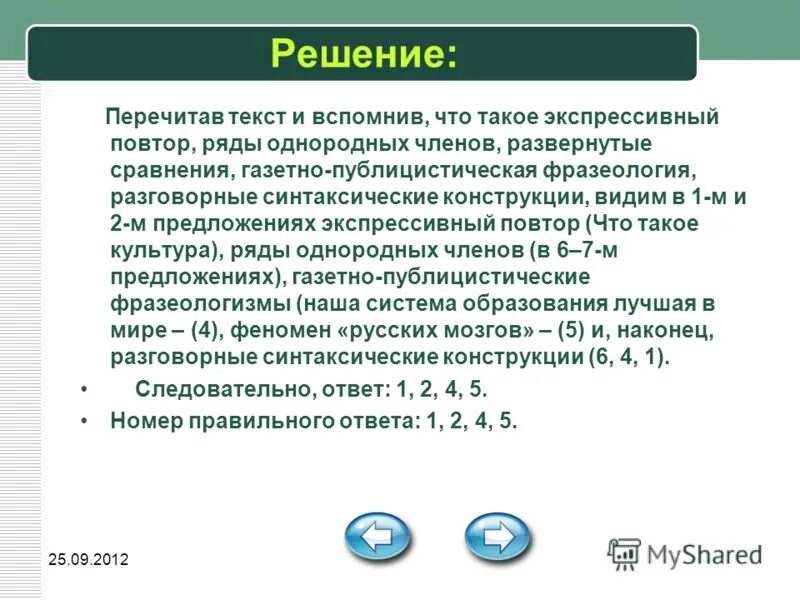 Решение:

Перечитав текст и вспомнив, что такое экспрессивный повтор, ряды однородных членов, развернутые сравнения, газетно-публицистическая фразеология, разговорные синтаксические конструкции, видим в 1-м и 2-м предложениях экспрессивный повтор (Что такое культура), ряды однородных членов (в 6–7-м предложениях), газетно-публицистические фразеологизмы (наша система образования лучшая в мире – (4), феномен «русских мозгов» – (5) и, наконец, разговорные синтаксические конструкции (6, 4, 1).

• Следовательно, ответ: 1, 2, 4, 5.

• Номер правильного ответа: 1, 2, 4, 5.

25.09.2012

MyShared